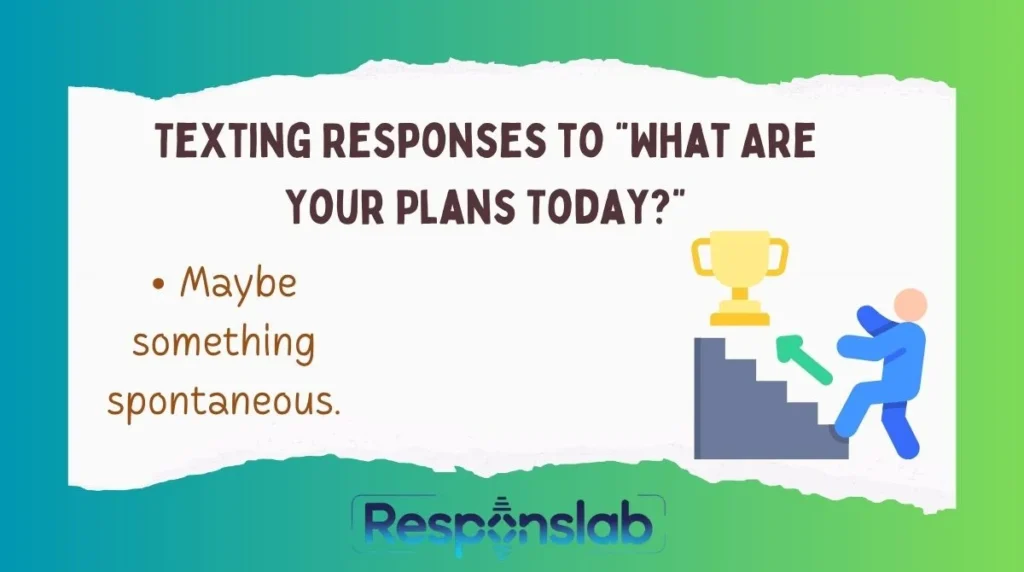 TEXTING RESPONSES TO "WHAT ARE YOUR PLANS TODAY?"

• Maybe something spontaneous.

Responslab